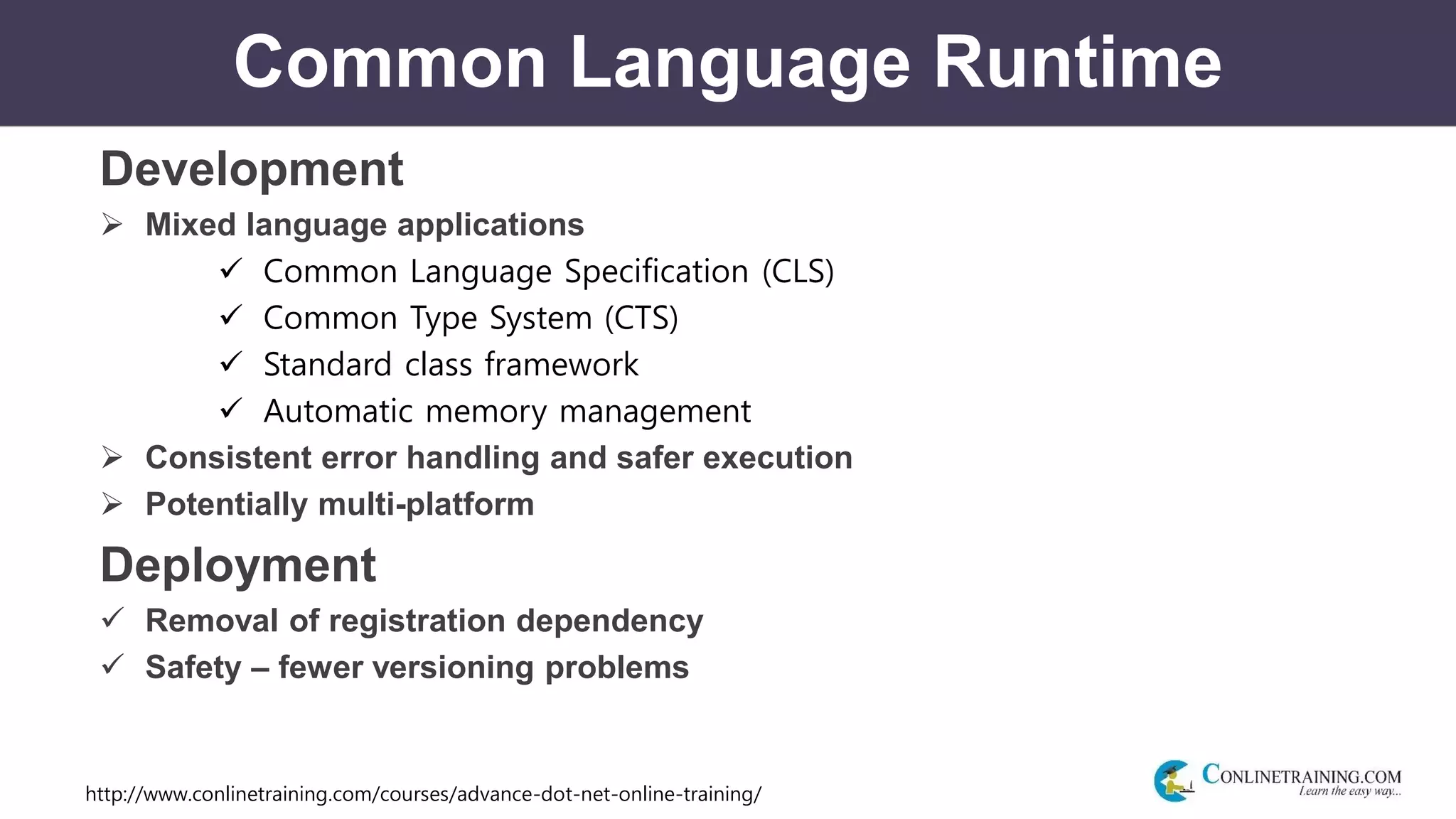 Common Language Runtime

Development

➢ Mixed language applications

✓ Common Language Specification (CLS)

✓ Common Type System (CTS)

✓ Standard class framework

✓ Automatic memory management

➢ Consistent error handling and safer execution

➢ Potentially multi-platform

Deployment

✓ Removal of registration dependency

✓ Safety – fewer versioning problems

http://www.conlinetraining.com/courses/advance-dot-net-online-training/

CONLINETRAINING.COM
Learn the easy way...